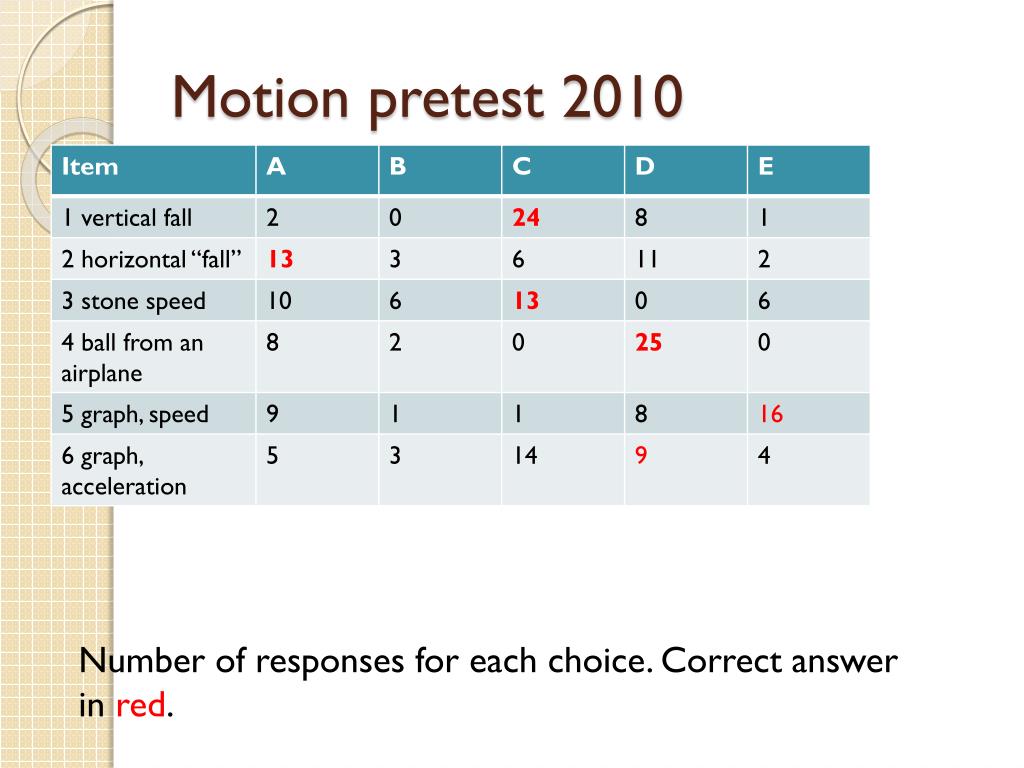 Motion pretest 2010

| Item | A | B | C | D | E |
|---|---|---|---|---|---|
| 1 vertical fall | 2 | 0 | 24 | 8 | 1 |
| 2 horizontal “fall” | 13 | 3 | 6 | 11 | 2 |
| 3 stone speed | 10 | 6 | 13 | 0 | 6 |
| 4 ball from an airplane | 8 | 2 | 0 | 25 | 0 |
| 5 graph, speed | 9 | 1 | 1 | 8 | 16 |
| 6 graph, acceleration | 5 | 3 | 14 | 9 | 4 |

Number of responses for each choice. Correct answer in red.